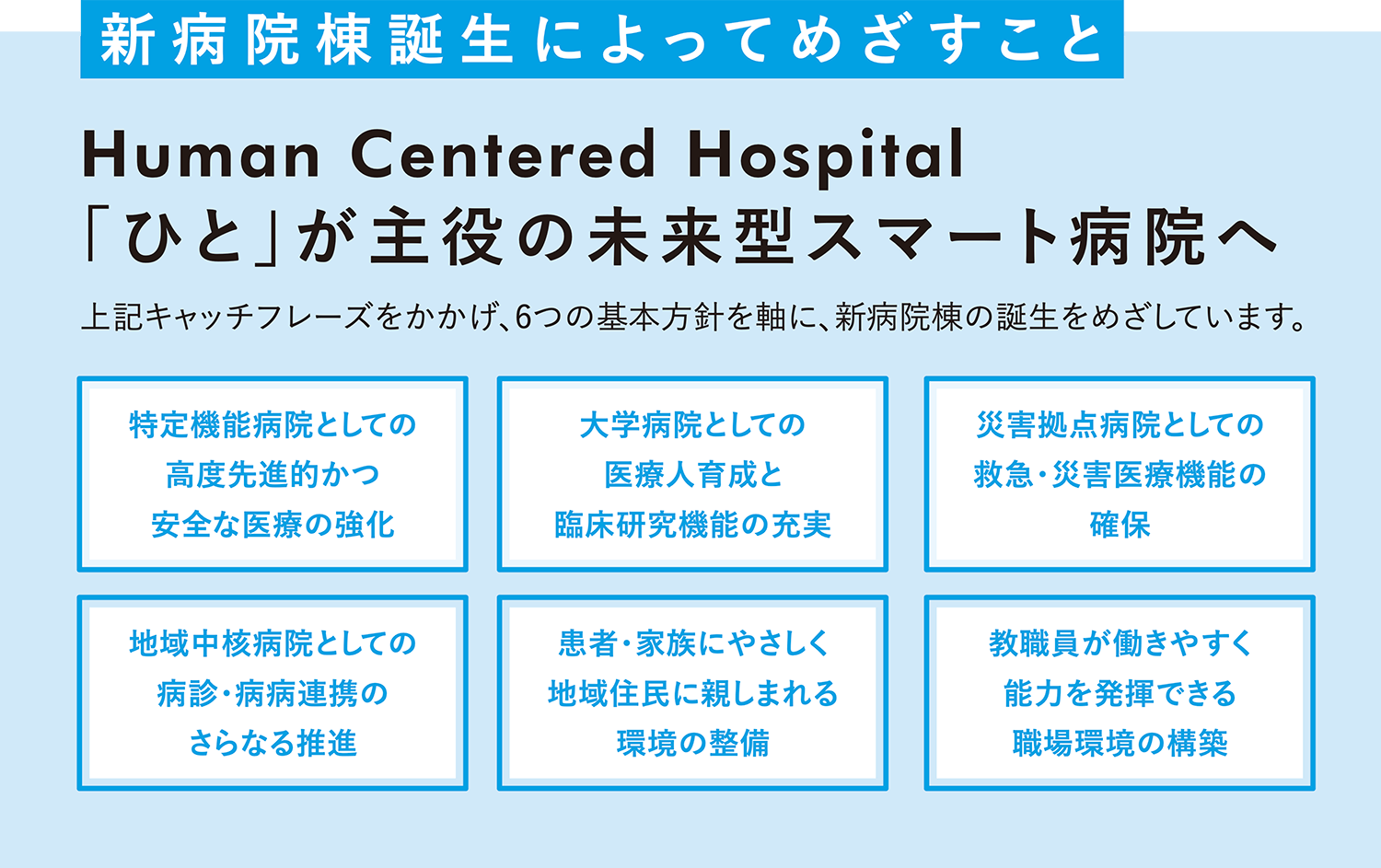 新病院棟誕生によってめざすこと

Human Centered Hospital
「ひと」が主役の未来型スマート病院へ

上記キャッチフレーズをかかげ、6つの基本方針を軸に、新病院棟の誕生をめざしています。

特定機能病院としての高度先進的かつ安全な医療の強化

大学病院としての医療人育成と臨床研究機能の充実

災害拠点病院としての救急・災害医療機能の確保

地域中核病院としての病診・病病連携のさらなる推進

患者・家族にやさしく地域住民に親しまれる環境の整備

教職員が働きやすく能力を発揮できる職場環境の構築